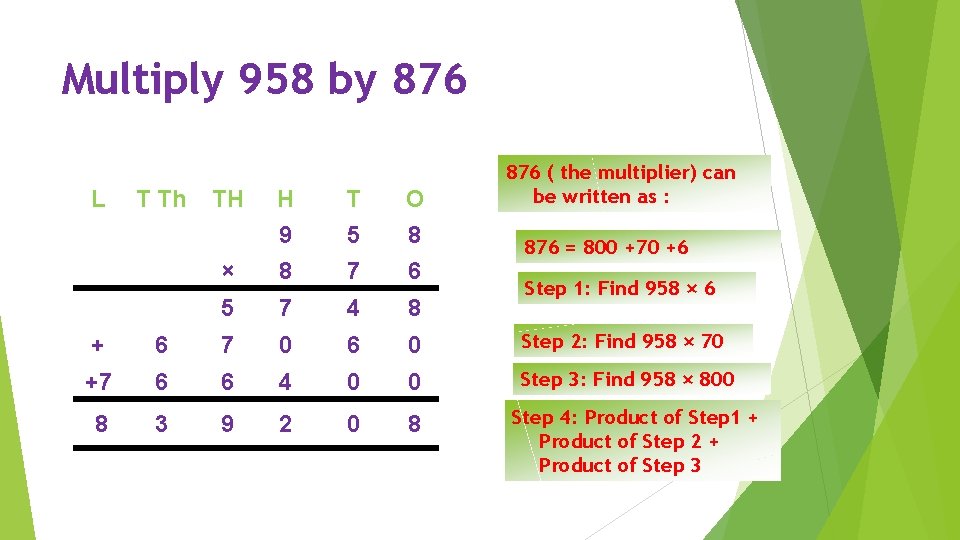 Multiply 958 by 876

| L | T Th | TH | H | T | O |
|---|---|---|---|---|---|
| | | | 9 | 5 | 8 |
| | | × | 8 | 7 | 6 |
| | | 5 | 7 | 4 | 8 |
| + | 6 | 7 | 0 | 6 | 0 |
| +7 | 6 | 6 | 4 | 0 | 0 |
| 8 | 3 | 9 | 2 | 0 | 8 |

876 ( the multiplier) can be written as :

876 = 800 +70 +6

Step 1: Find 958 × 6

Step 2: Find 958 × 70

Step 3: Find 958 × 800

Step 4: Product of Step1 + Product of Step 2 + Product of Step 3